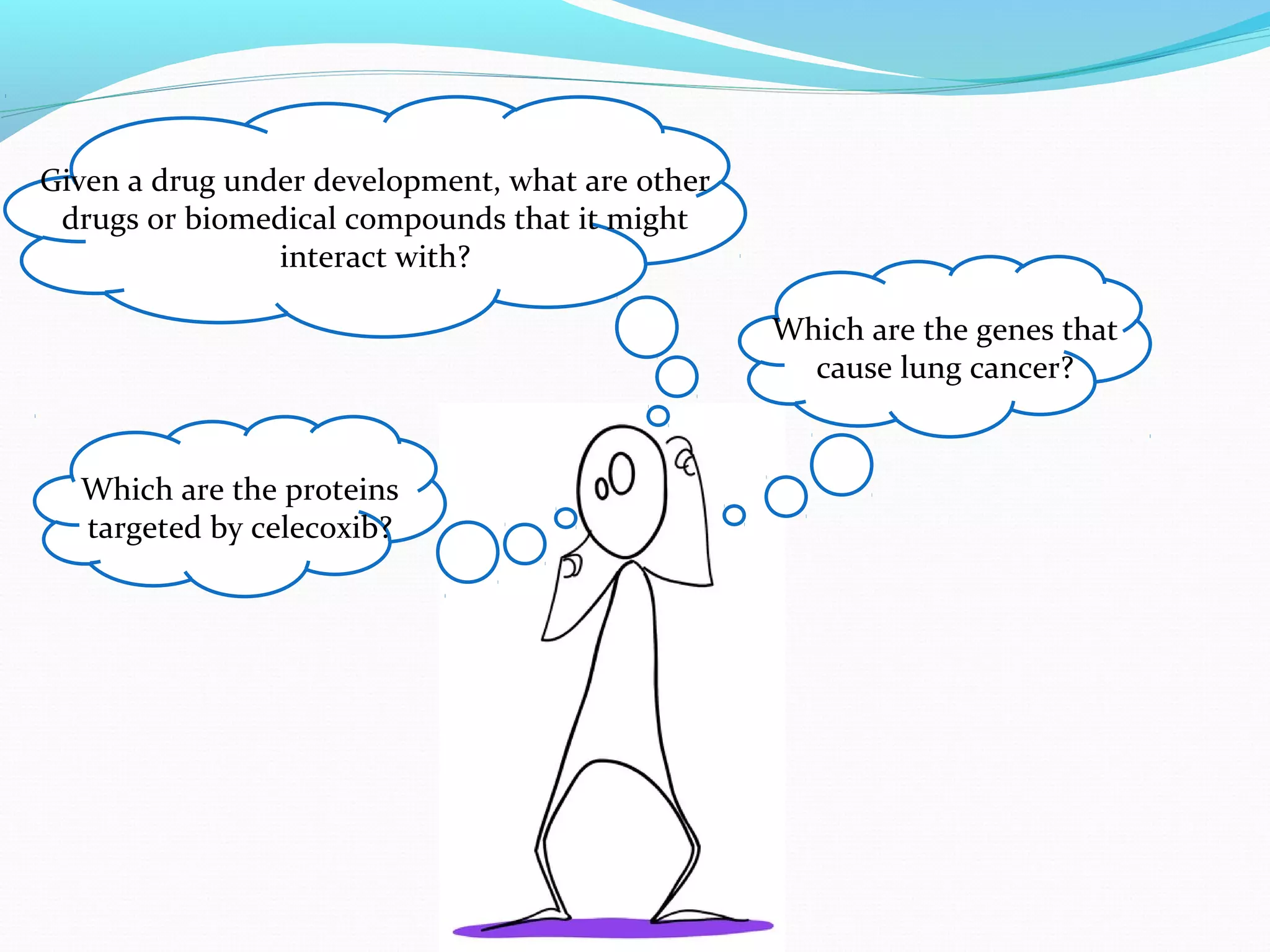 Given a drug under development, what are other drugs or biomedical compounds that it might interact with?

Which are the genes that cause lung cancer?

Which are the proteins targeted by celecoxib?